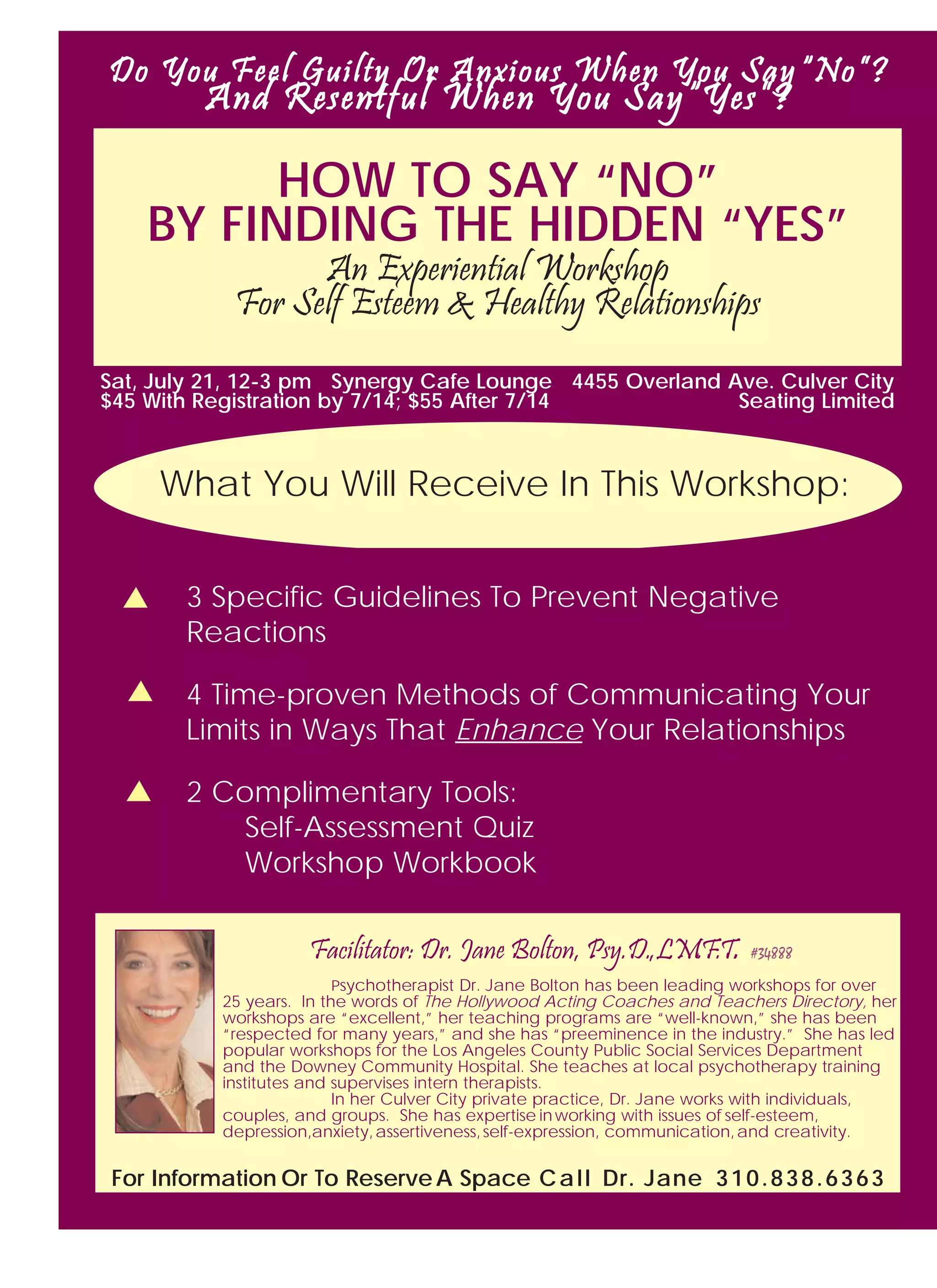 Do You Feel Guilty Or Anxious When You Say "No"? And Resentful When You Say "Yes"?

HOW TO SAY "NO" BY FINDING THE HIDDEN "YES"

An Experiential Workshop For Self Esteem & Healthy Relationships

Sat, July 21, 12-3 pm Synergy Cafe Lounge 4455 Overland Ave. Culver City
$45 With Registration by 7/14; $55 After 7/14 Seating Limited

What You Will Receive In This Workshop:

3 Specific Guidelines To Prevent Negative Reactions

4 Time-proven Methods of Communicating Your Limits in Ways That Enhance Your Relationships

2 Complimentary Tools:
Self-Assessment Quiz
Workshop Workbook

Facilitator: Dr. Jane Bolton, Psy.D., L.M.F.T. #34888

Psychotherapist Dr. Jane Bolton has been leading workshops for over 25 years. In the words of The Hollywood Acting Coaches and Teachers Directory, her workshops are "excellent," her teaching programs are "well-known," she has been "respected for many years," and she has "preeminence in the industry." She has led popular workshops for the Los Angeles County Public Social Services Department and the Downey Community Hospital. She teaches at local psychotherapy training institutes and supervises intern therapists.

In her Culver City private practice, Dr. Jane works with individuals, couples, and groups. She has expertise in working with issues of self-esteem, depression, anxiety, assertiveness, self-expression, communication, and creativity.

For Information Or To Reserve A Space Call Dr. Jane 310.838.6363